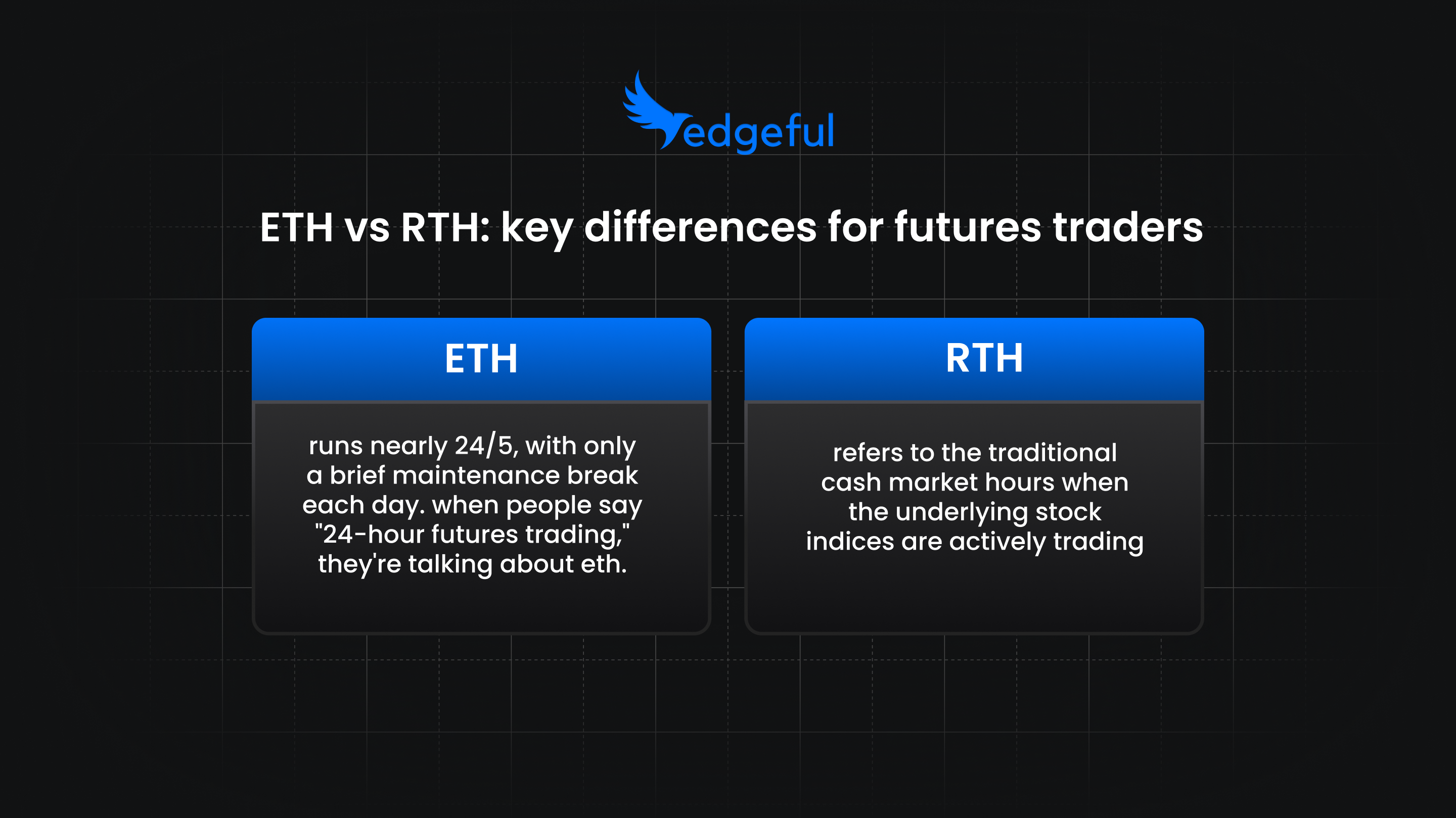 edgeful

ETH vs RTH: key differences for futures traders

ETH

runs nearly 24/5, with only a brief maintenance break each day. when people say "24-hour futures trading," they're talking about eth.

RTH

refers to the traditional cash market hours when the underlying stock indices are actively trading